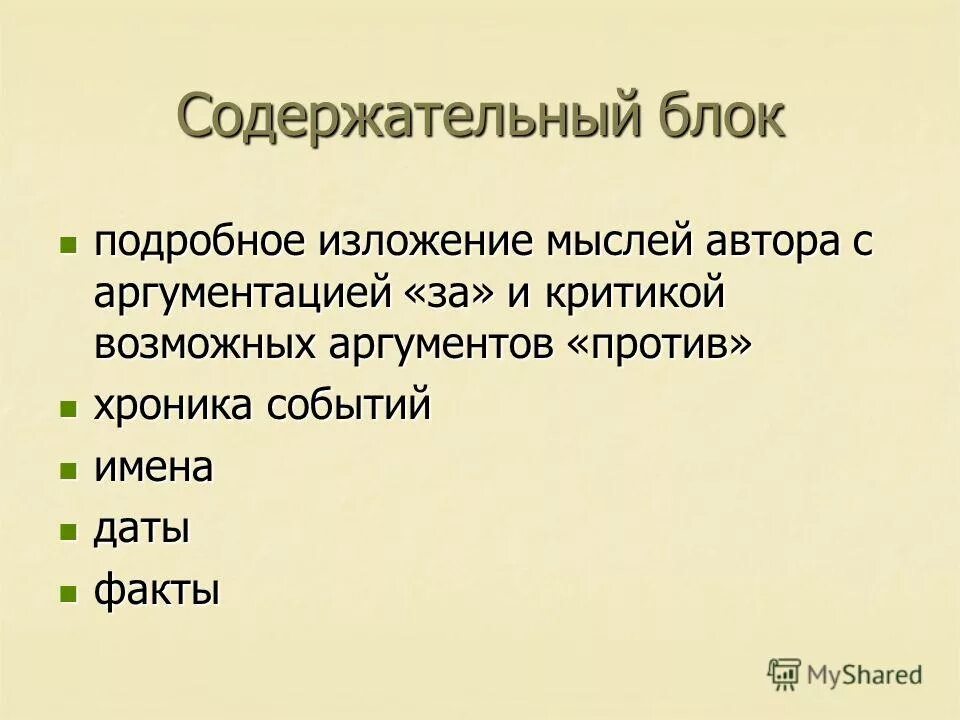 Содержательный блок

- подробное изложение мыслей автора с аргументацией «за» и критикой возможных аргументов «против»
- хроника событий
- имена
- даты
- факты

MyShared